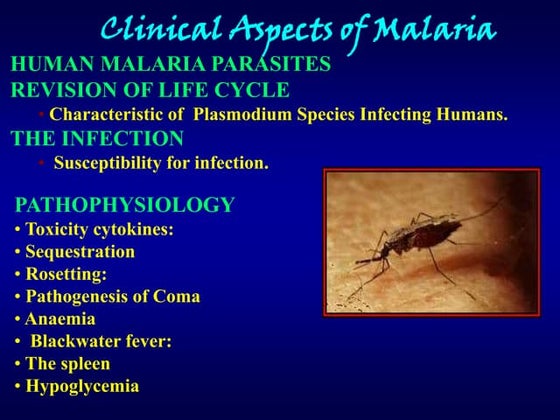 Clinical Aspects of Malaria

HUMAN MALARIA PARASITES

REVISION OF LIFE CYCLE

• Characteristic of Plasmodium Species Infecting Humans.

THE INFECTION

• Susceptibility for infection.

PATHOPHYSIOLOGY

• Toxicity cytokines:
• Sequestration
• Rosetting:
• Pathogenesis of Coma
• Anaemia
• Blackwater fever:
• The spleen
• Hypoglycemia